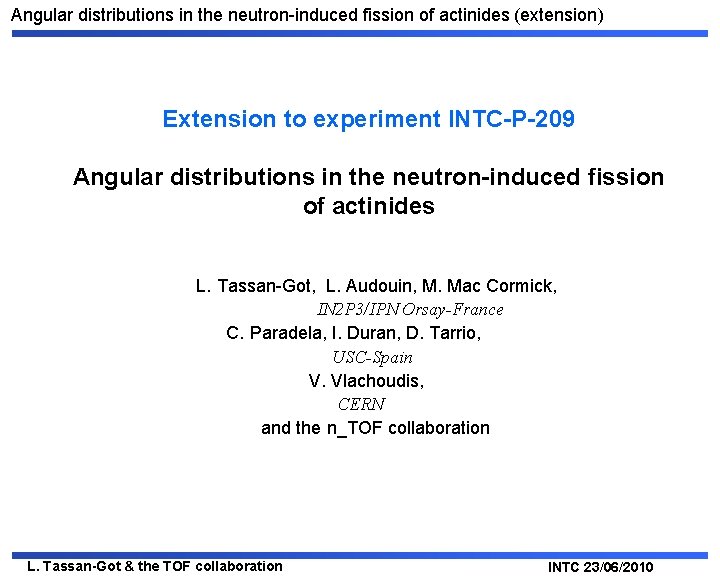 Angular distributions in the neutron-induced fission of actinides (extension)

Extension to experiment INTC-P-209

Angular distributions in the neutron-induced fission of actinides

L. Tassan-Got, L. Audouin, M. Mac Cormick,
IN2P3/IPN Orsay-France
C. Paradela, I. Duran, D. Tarrio,
USC-Spain
V. Vlachoudis,
CERN
and the n_TOF collaboration

L. Tassan-Got & the TOF collaboration

INTC 23/06/2010